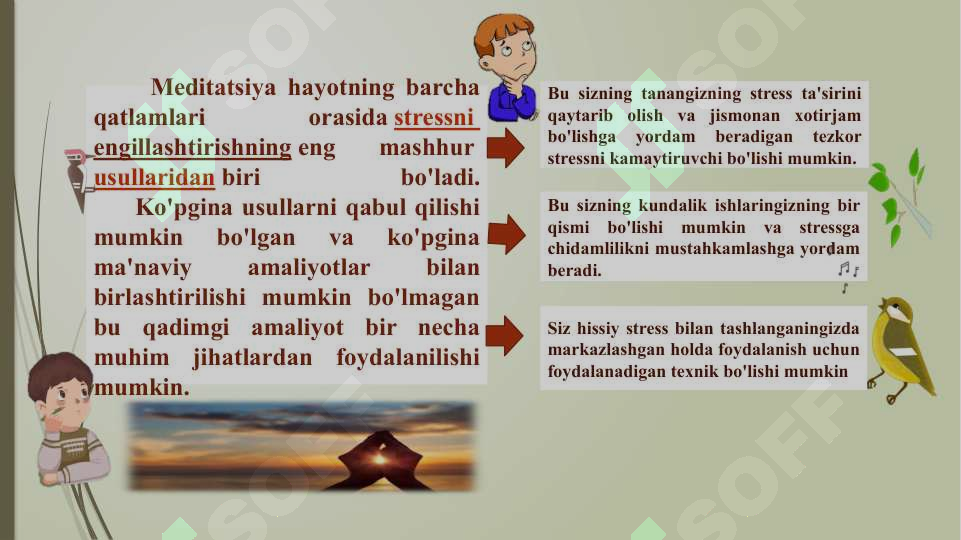 Meditatsiya hayotning barcha qatlamlari orasida stressni engillashtirishning eng mashhur usullaridan biri bo'ladi.

Ko'pgina usullarni qabul qilishi mumkin bo'lgan va ko'pgina ma'naviy amaliyotlar bilan birlashtirilishi mumkin bo'lmagan bu qadimgi amaliyot bir necha muhim jihatlardan foydalanilishi mumkin.

Bu sizning tanangizning stress ta'sirini qaytarib olish va jismonan xotirjam bo'lishga yordam beradigan tezkor stressni kamaytiruvchi bo'lishi mumkin.

Bu sizning kundalik ishlaringizning bir qismi bo'lishi mumkin va stressga chidamlilikni mustahkamlashga yordam beradi.

Siz hissiy stress bilan tashlanganingizda markazlashgan holda foydalanish uchun foydalanadigan texnik bo'lishi mumkin

SOFF